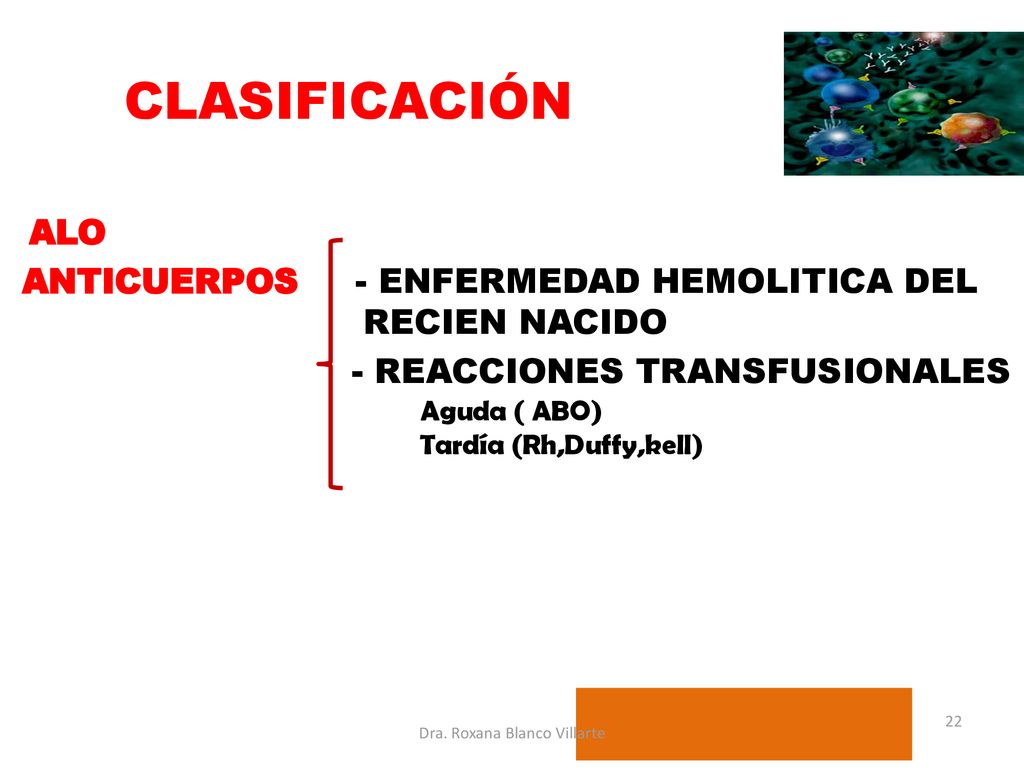 CLASIFICACIÓN

ALO ANTICUERPOS

- ENFERMEDAD HEMOLITICA DEL RECIEN NACIDO
- REACCIONES TRANSFUSIONALES
Aguda ( ABO)
Tardía (Rh,Duffy,kell)

Dra. Roxana Blanco Villarte

22